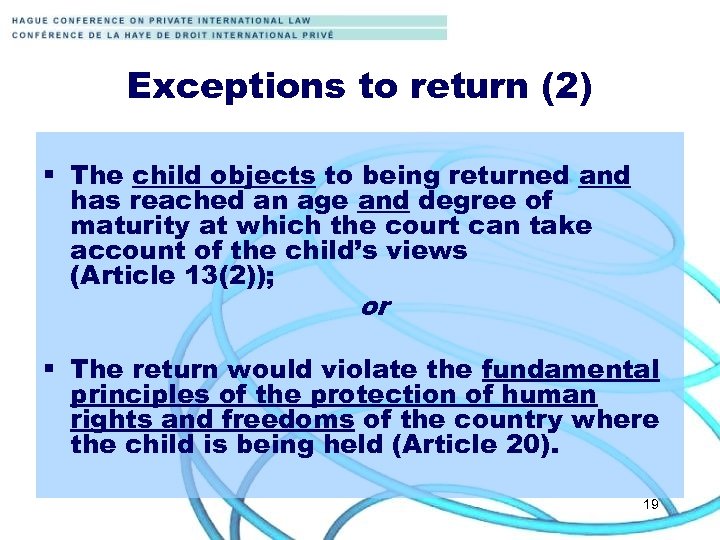 HAGUE CONFERENCE ON PRIVATE INTERNATIONAL LAW
CONFÉRENCE DE LA HAYE DE DROIT INTERNATIONAL PRIVÉ

Exceptions to return (2)

▪ The child objects to being returned and has reached an age and degree of maturity at which the court can take account of the child's views (Article 13(2));

or

▪ The return would violate the fundamental principles of the protection of human rights and freedoms of the country where the child is being held (Article 20).

19